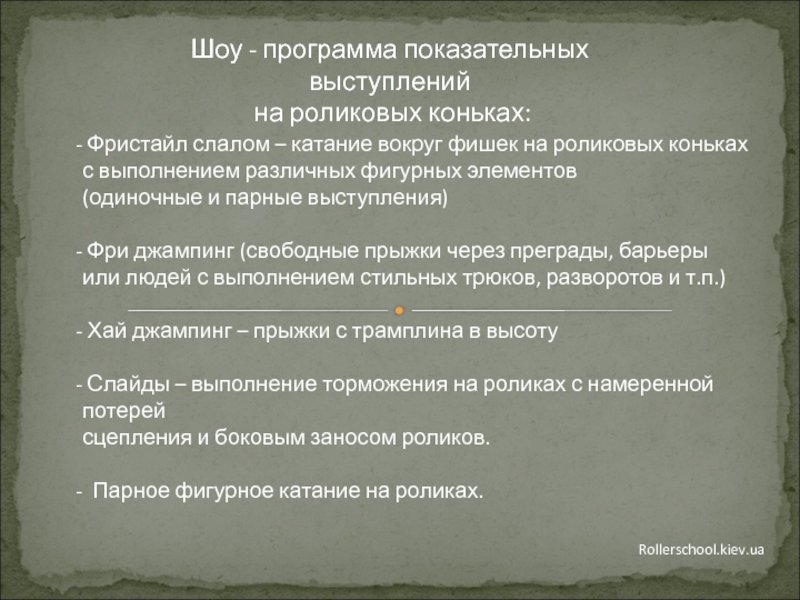 Шоу - программа показательных выступлений на роликовых коньках:

- Фристайл слалом – катание вокруг фишек на роликовых коньках с выполнением различных фигурных элементов (одиночные и парные выступления)

- Фри джампинг (свободные прыжки через преграды, барьеры или людей с выполнением стильных трюков, разворотов и т.п.)

- Хай джампинг – прыжки с трамплина в высоту

- Слайды – выполнение торможения на роликах с намеренной потерей сцепления и боковым заносом роликов.

- Парное фигурное катание на роликах.

Rollerschool.kiev.ua